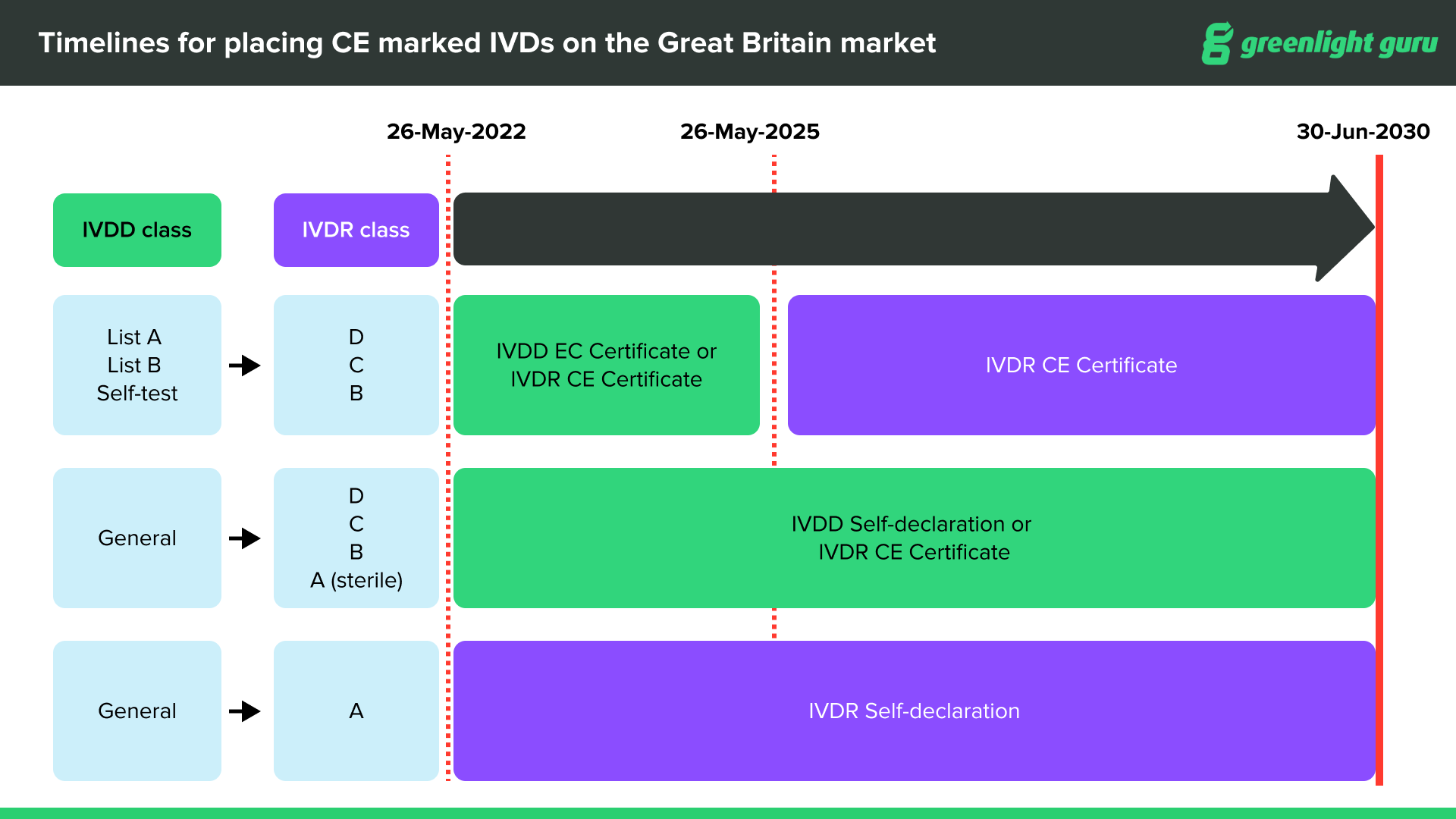 Timelines for placing CE marked IVDs on the Great Britain market

greenlight guru

26-May-2022

26-May-2025

30-Jun-2030

IVDD class

IVDR class

List A
List B
Self-test

D
C
B

IVDD EC Certificate or IVDR CE Certificate

IVDR CE Certificate

General

D
C
B
A (sterile)

IVDD Self-declaration or IVDR CE Certificate

General

A

IVDR Self-declaration